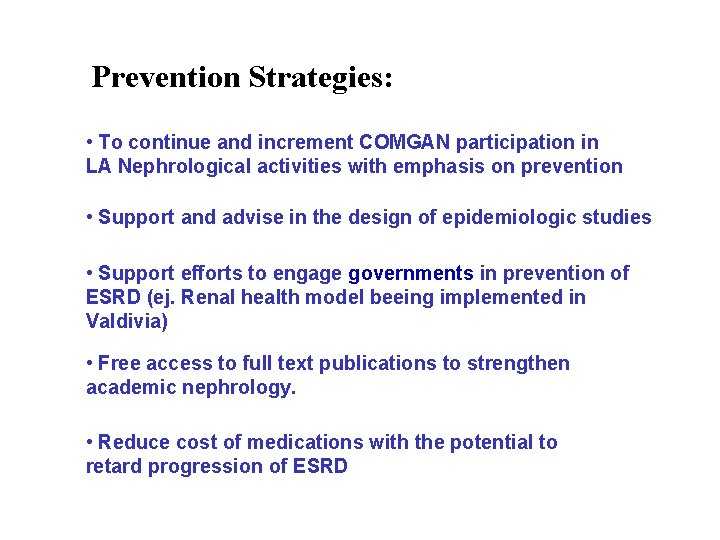 Prevention Strategies:

• To continue and increment COMGAN participation in LA Nephrological activities with emphasis on prevention

• Support and advise in the design of epidemiologic studies

• Support efforts to engage governments in prevention of ESRD (ej. Renal health model beeing implemented in Valdivia)

• Free access to full text publications to strengthen academic nephrology.

• Reduce cost of medications with the potential to retard progression of ESRD